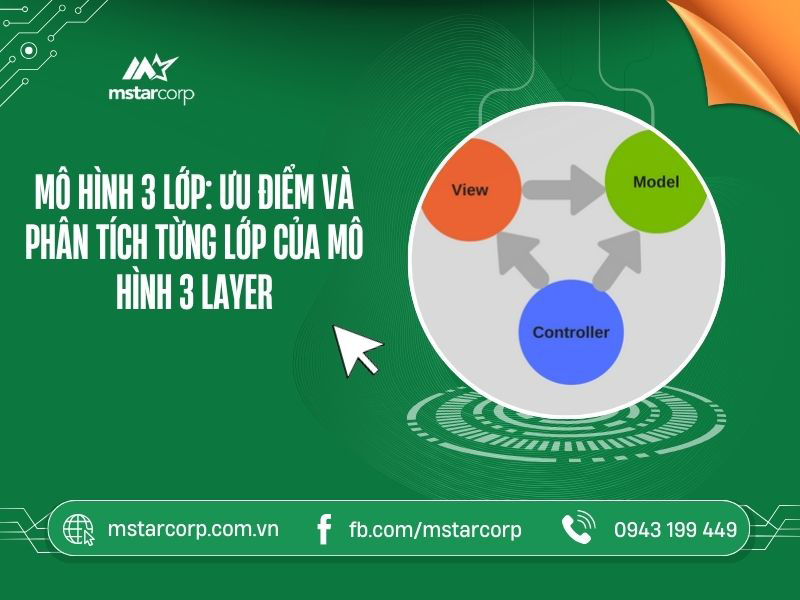 mstarcorp

MÔ HÌNH 3 LỚP: ƯU ĐIỂM VÀ PHÂN TÍCH TỪNG LỚP CỦA MÔ HÌNH 3 LAYER

View

Model

Controller

mstarcorp.com.vn

fb.com/mstarcorp

0943 199 449